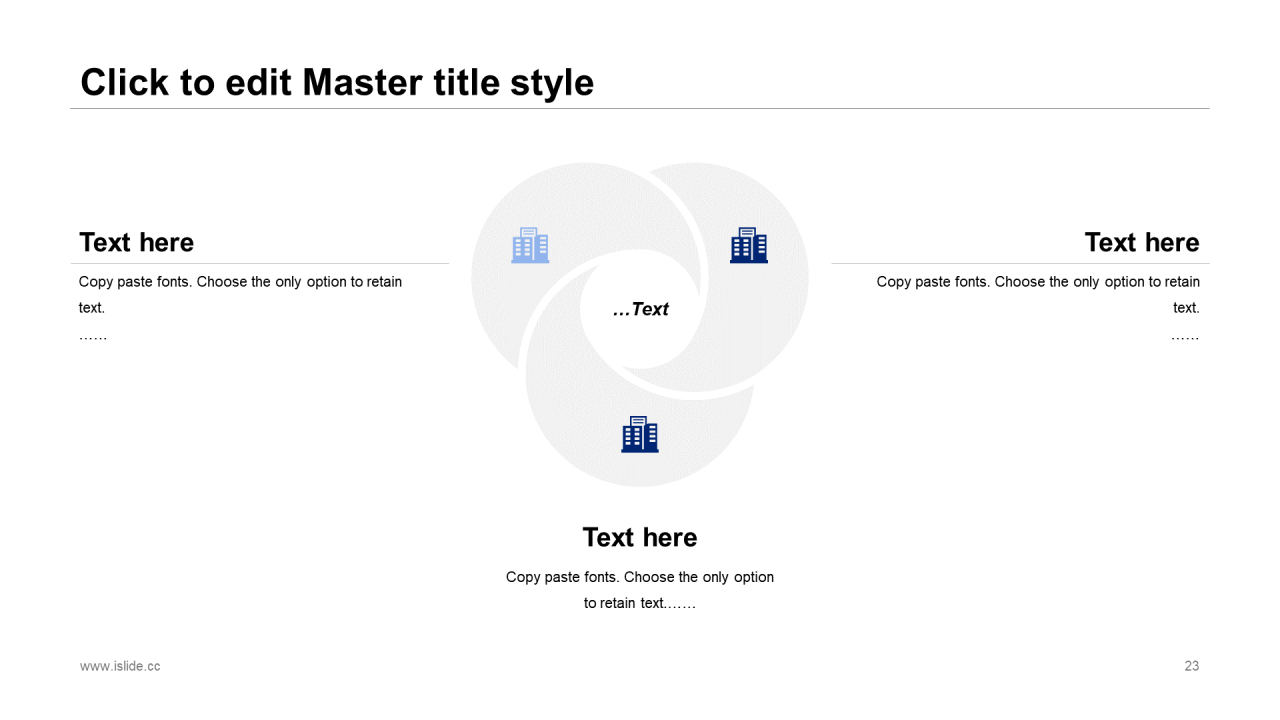 Click to edit Master title style

Text here

Copy paste fonts. Choose the only option to retain text.
……

…Text

Text here

Copy paste fonts. Choose the only option to retain text.
……

Text here

Copy paste fonts. Choose the only option to retain text.……

www.islide.cc

23